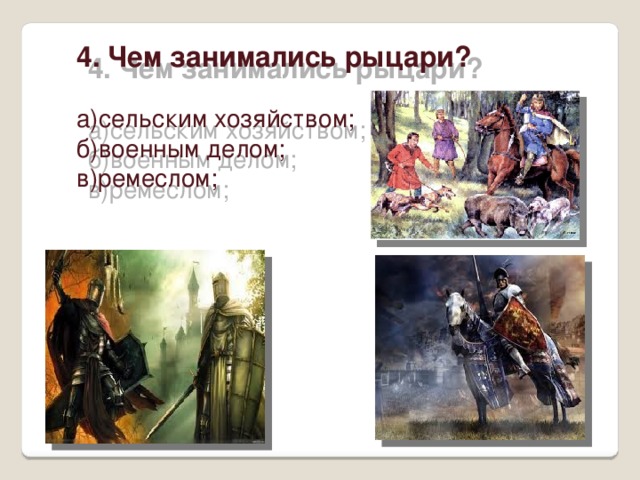 4. Чем занимались рыцари?

а)сельским хозяйством;
б)военным делом;
в)ремеслом;